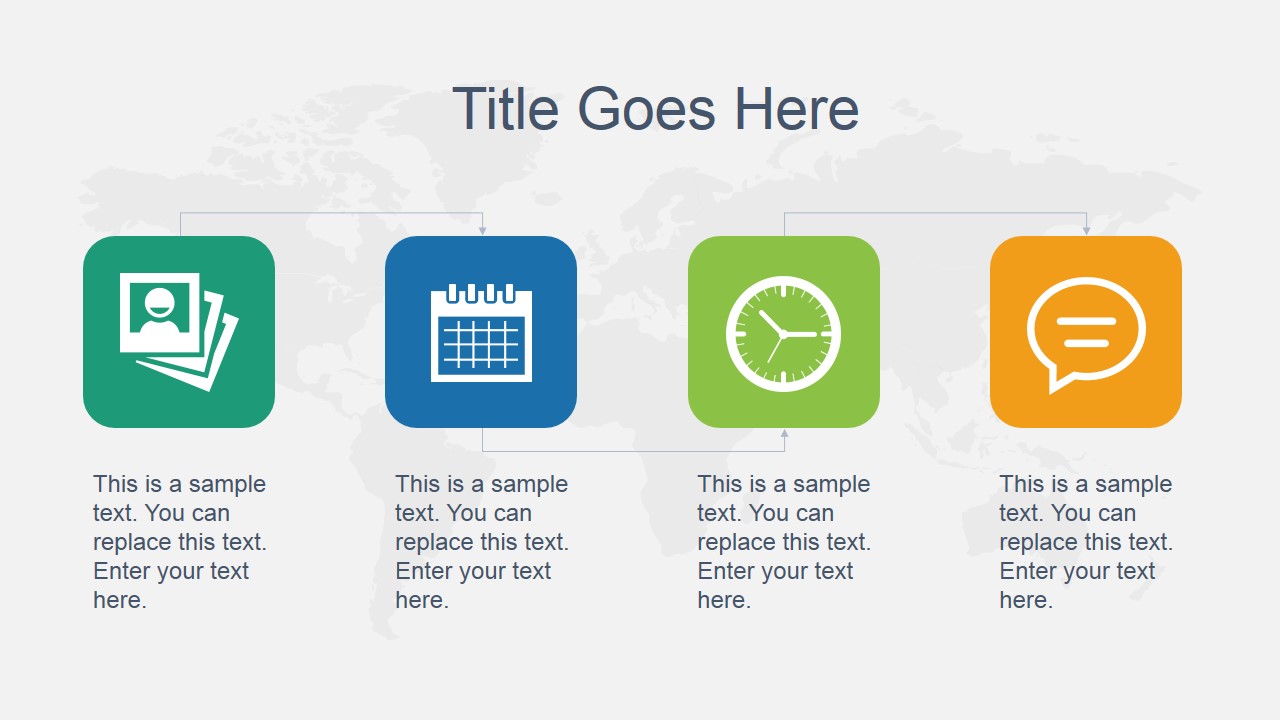 Title Goes Here

This is a sample text. You can replace this text. Enter your text here.

This is a sample text. You can replace this text. Enter your text here.

This is a sample text. You can replace this text. Enter your text here.

This is a sample text. You can replace this text. Enter your text here.